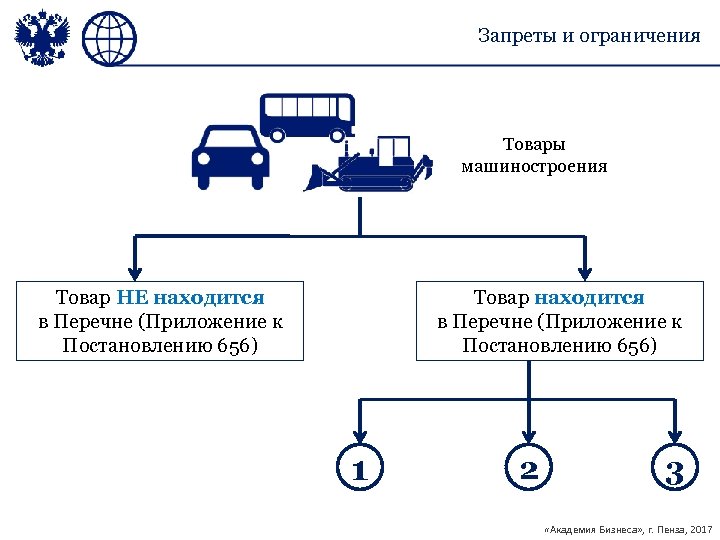 Запреты и ограничения

Товары машиностроения

Товар НЕ находится в Перечне (Приложение к Постановлению 656)

Товар находится в Перечне (Приложение к Постановлению 656)

1

2

3

«Академия Бизнеса», г. Пенза, 2017